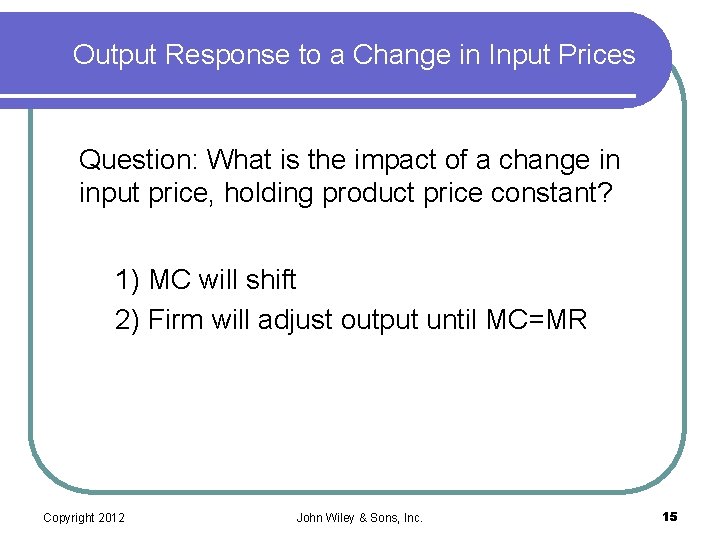 Output Response to a Change in Input Prices

Question: What is the impact of a change in input price, holding product price constant?

1) MC will shift

2) Firm will adjust output until MC=MR

Copyright 2012

John Wiley & Sons, Inc.

15